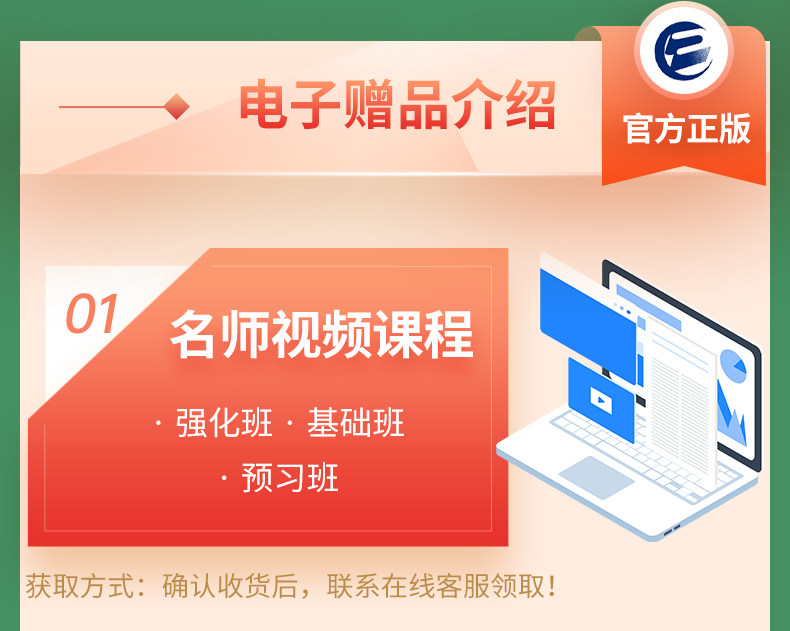 电子赠品介绍

官方正版

01

名师视频课程

· 强化班 · 基础班

· 预习班

获取方式：确认收货后，联系在线客服领取！